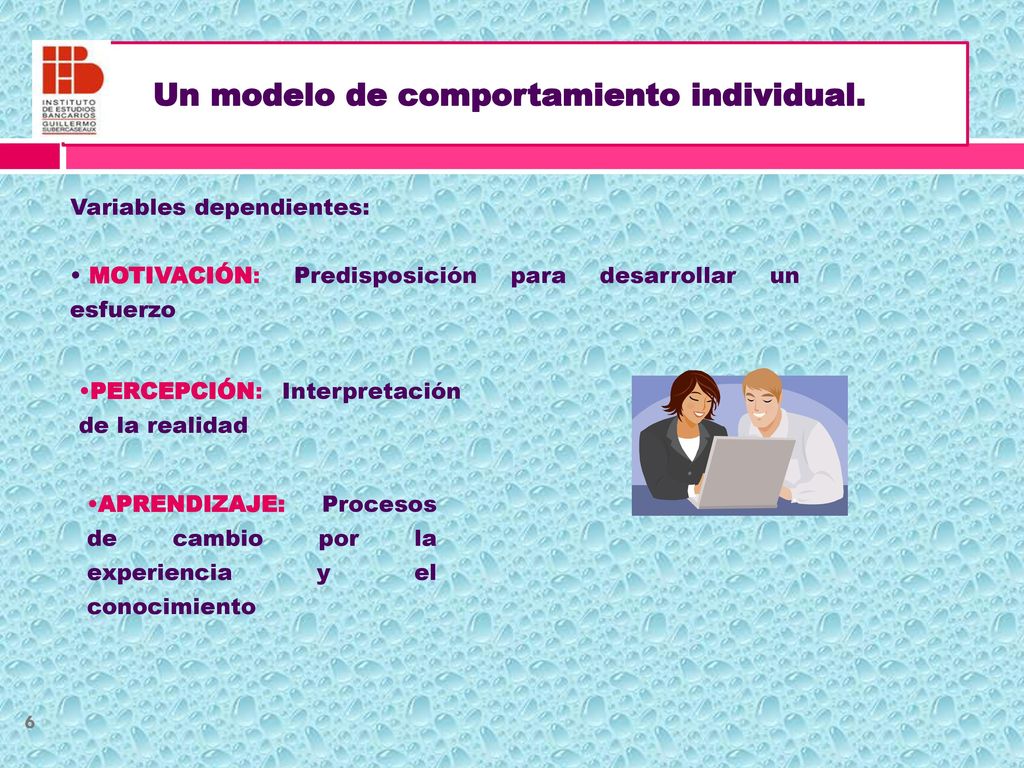 INSTITUTO DE ESTUDIOS BANCARIOS GUILLERMO SUBERCASEAUX

Un modelo de comportamiento individual.

Variables dependientes:

• MOTIVACIÓN: Predisposición para desarrollar un esfuerzo

•PERCEPCIÓN: Interpretación de la realidad

•APRENDIZAJE: Procesos de cambio por la experiencia y el conocimiento

6